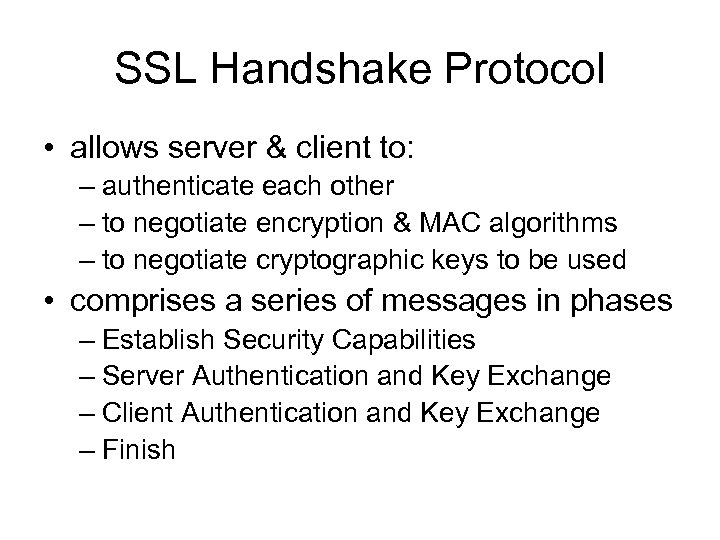 SSL Handshake Protocol

• allows server & client to:
  – authenticate each other
  – to negotiate encryption & MAC algorithms
  – to negotiate cryptographic keys to be used
• comprises a series of messages in phases
  – Establish Security Capabilities
  – Server Authentication and Key Exchange
  – Client Authentication and Key Exchange
  – Finish